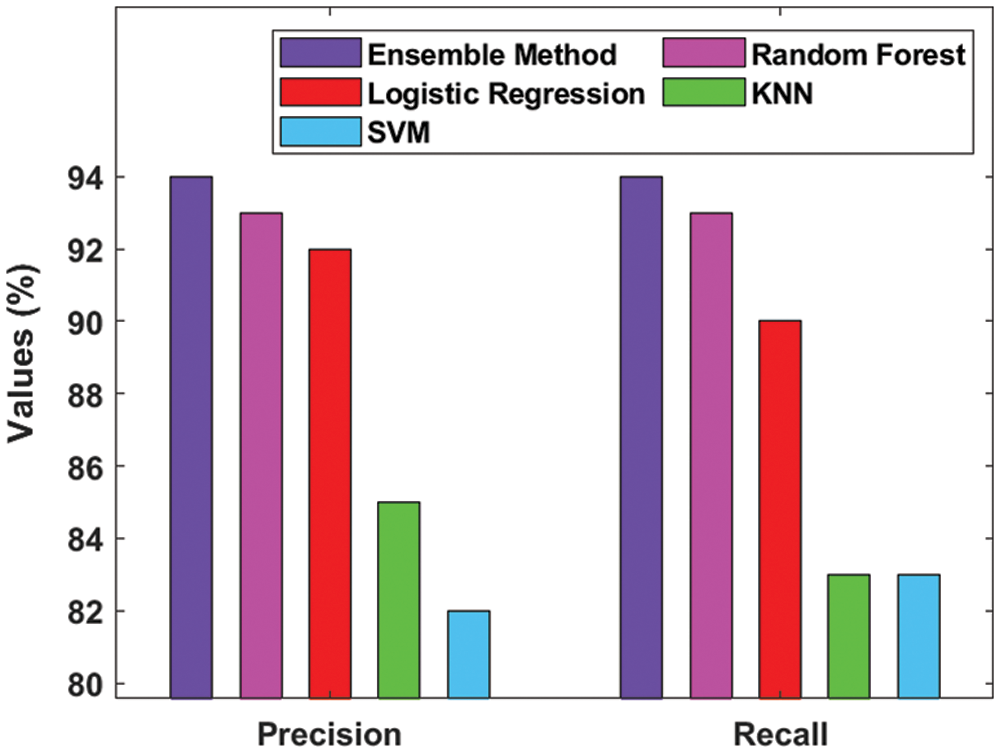 Ensemble Method
Random Forest
Logistic Regression
KNN
SVM

Values (%)

94
92
90
88
86
84
82
80

Precision
Recall